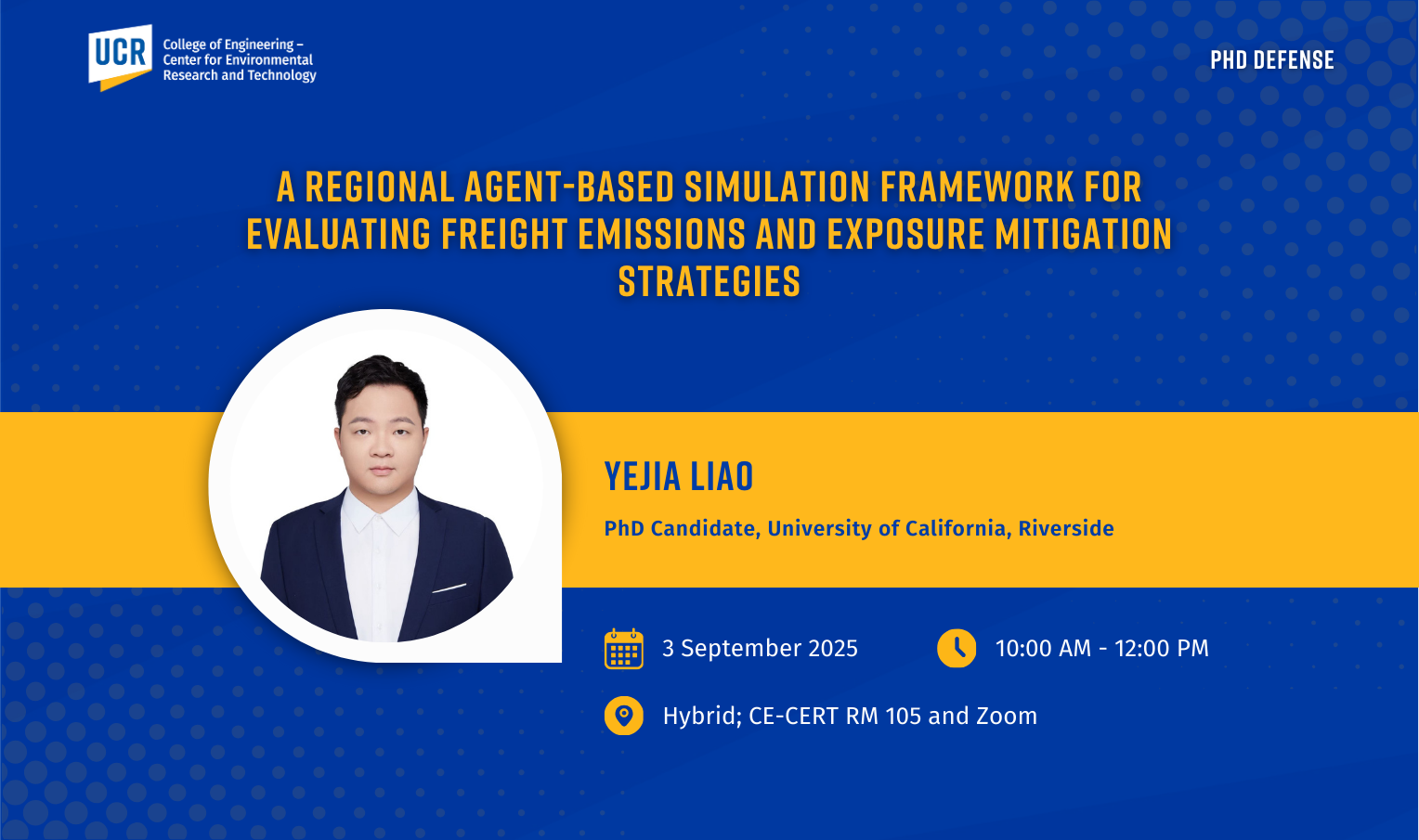 UCR College of Engineering – Center for Environmental Research and Technology

PHD DEFENSE

A REGIONAL AGENT-BASED SIMULATION FRAMEWORK FOR EVALUATING FREIGHT EMISSIONS AND EXPOSURE MITIGATION STRATEGIES

YEJIA LIAO

PhD Candidate, University of California, Riverside

3 September 2025

10:00 AM - 12:00 PM

Hybrid; CE-CERT RM 105 and Zoom